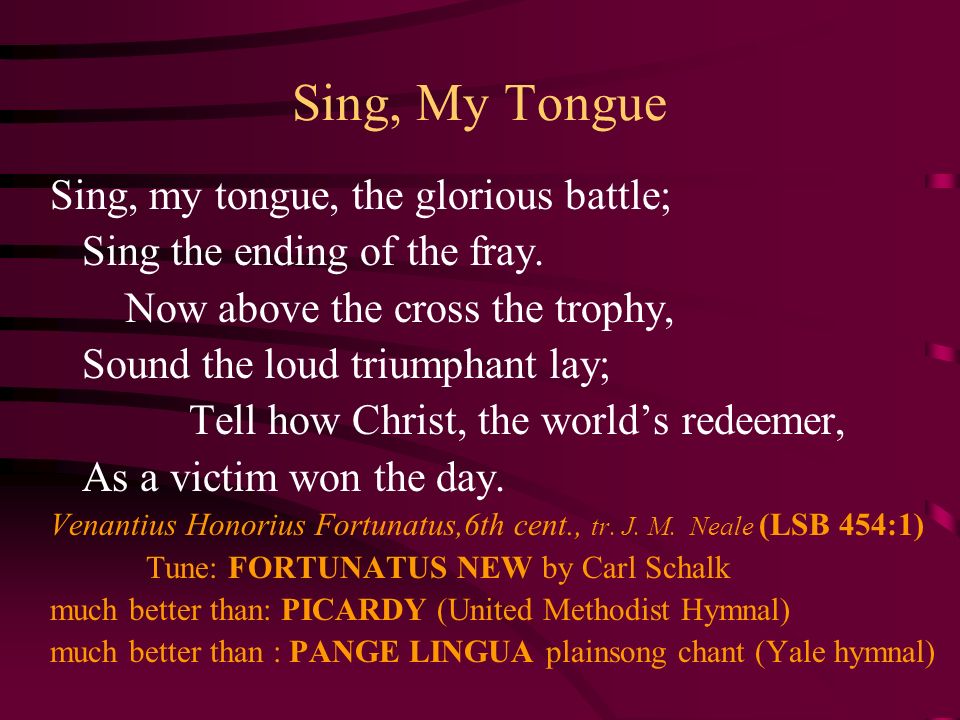 Sing, My Tongue

Sing, my tongue, the glorious battle;
Sing the ending of the fray.
Now above the cross the trophy,
Sound the loud triumphant lay;
Tell how Christ, the world's redeemer,
As a victim won the day.

Venantius Honorius Fortunatus,6th cent., tr. J. M. Neale (LSB 454:1)
Tune: FORTUNATUS NEW by Carl Schalk
much better than: PICARDY (United Methodist Hymnal)
much better than : PANGE LINGUA plainsong chant (Yale hymnal)